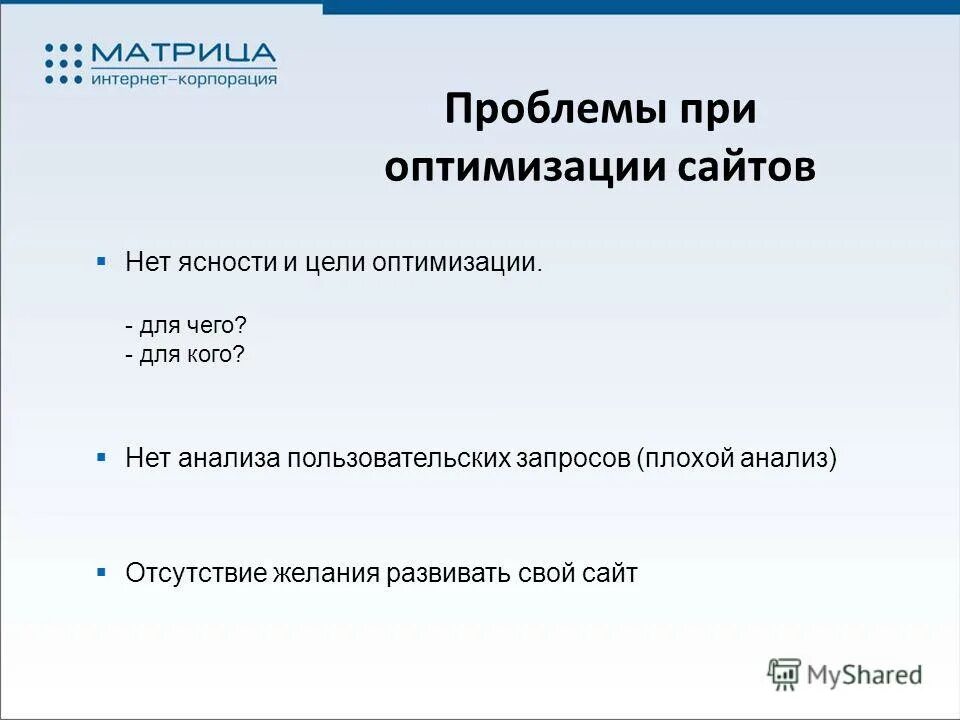 МАТРИЦА
интернет–корпорация

Проблемы при оптимизации сайтов

▪ Нет ясности и цели оптимизации.

- для чего?
- для кого?

▪ Нет анализа пользовательских запросов (плохой анализ)

▪ Отсутствие желания развивать свой сайт

MyShared